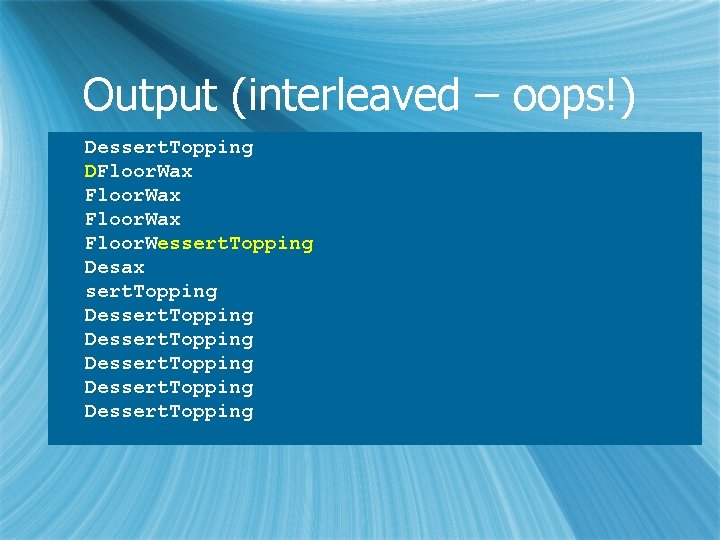 Output (interleaved – oops!)

DessertTopping
DFloorWax
FloorWax
FloorWax
FloorWessertTopping
Desax
sertTopping
DessertTopping
DessertTopping
DessertTopping
DessertTopping
DessertTopping